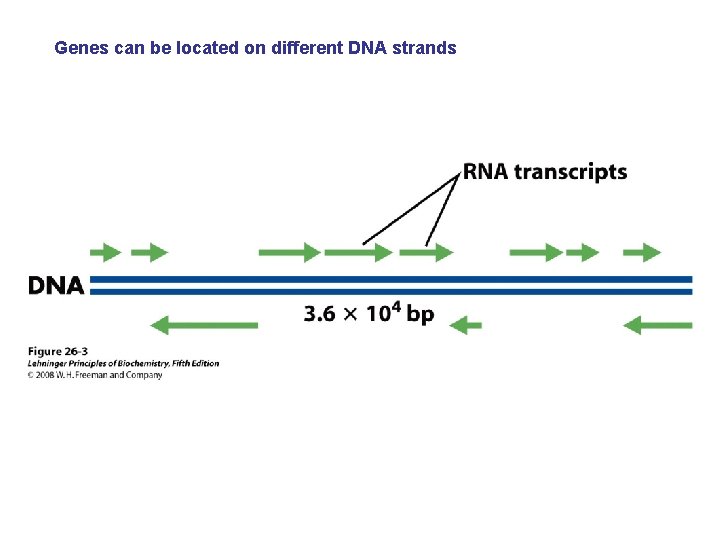 Genes can be located on different DNA strands

RNA transcripts

DNA

$3.6 \times 10^4$ bp

Figure 26-3
Lehninger Principles of Biochemistry, Fifth Edition
© 2008 W. H. Freeman and Company